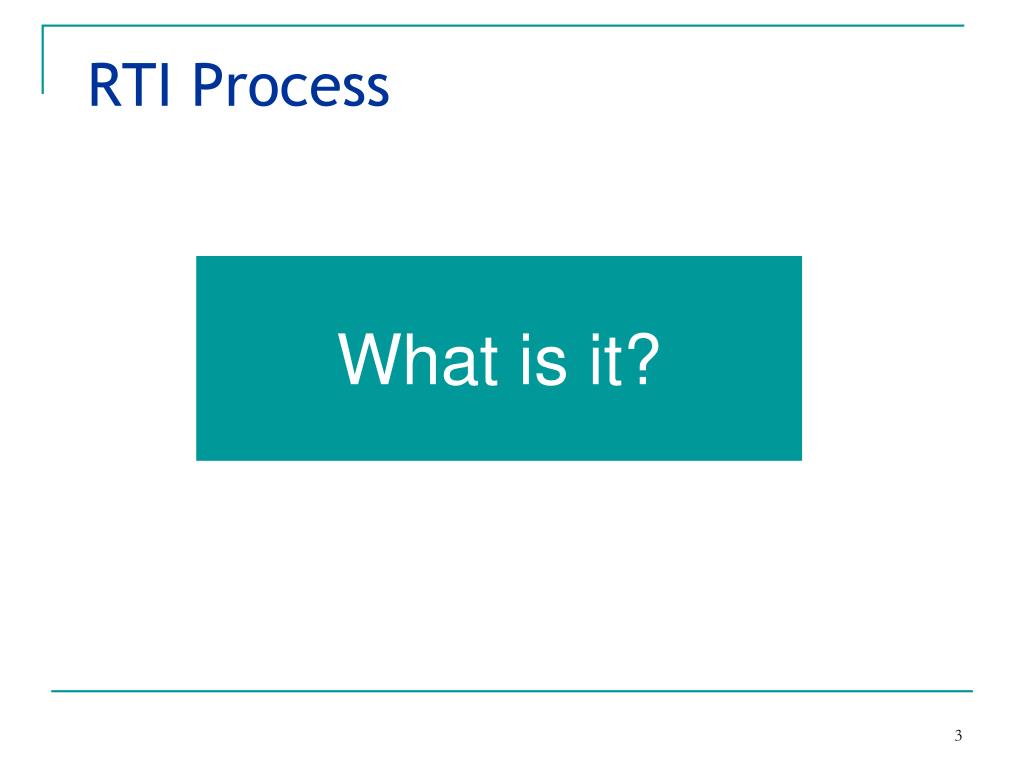 RTI Process

What is it?

3